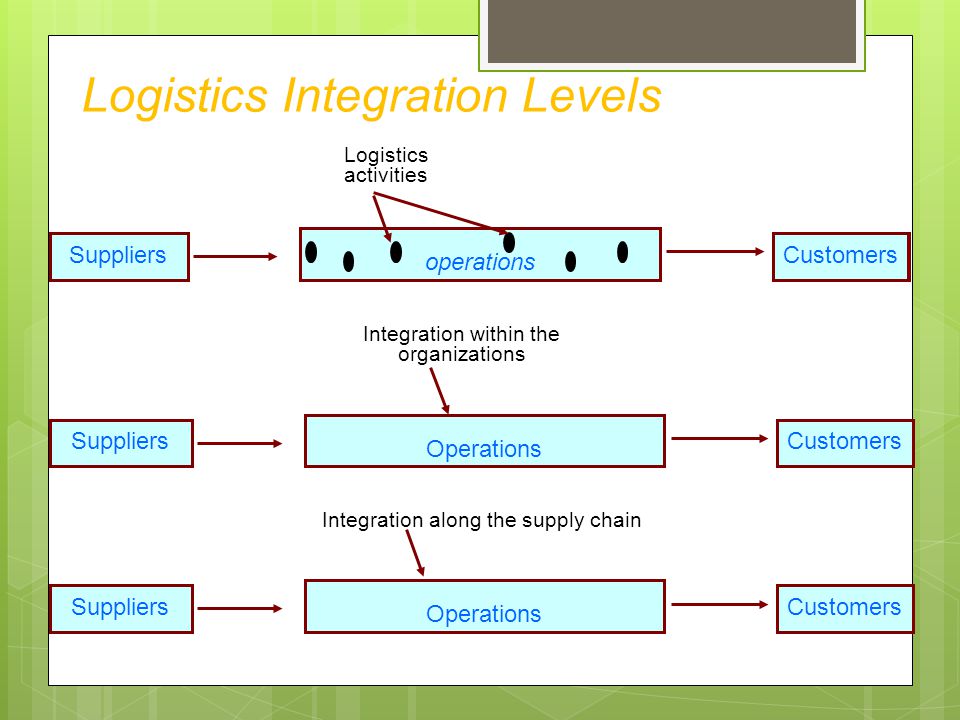 Logistics Integration Levels

Logistics activities

Suppliers

operations

Customers

Integration within the organizations

Suppliers

Operations

Customers

Integration along the supply chain

Suppliers

Operations

Customers